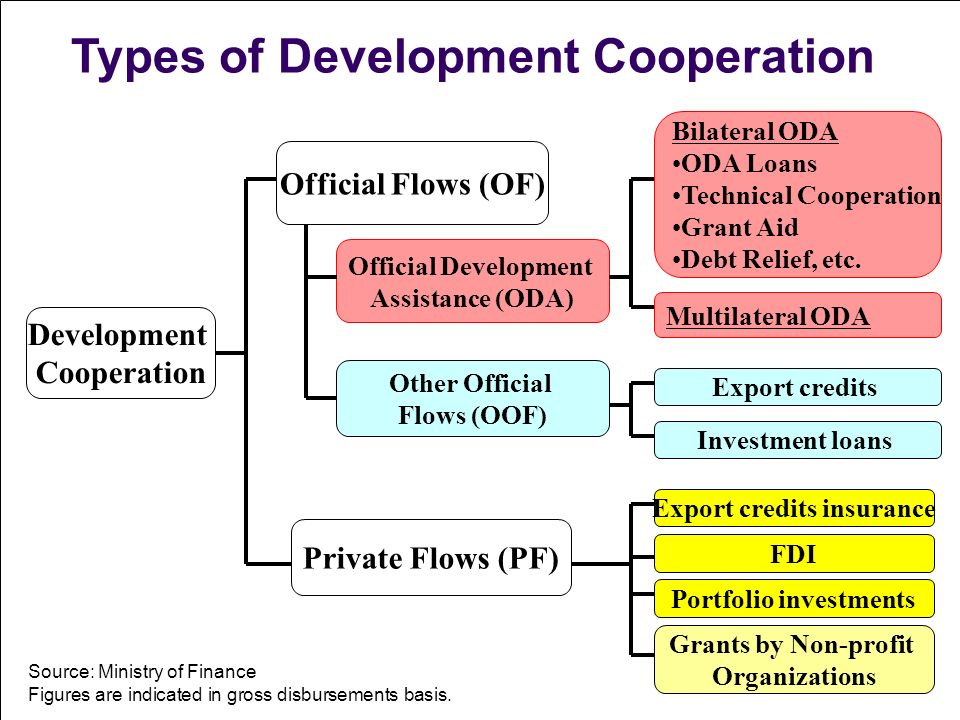 Types of Development Cooperation

Development Cooperation

Official Flows (OF)

Official Development Assistance (ODA)

Bilateral ODA
•ODA Loans
•Technical Cooperation
•Grant Aid
•Debt Relief, etc.

Multilateral ODA

Other Official Flows (OOF)

Export credits

Investment loans

Private Flows (PF)

Export credits insurance

FDI

Portfolio investments

Grants by Non-profit Organizations

Source: Ministry of Finance
Figures are indicated in gross disbursements basis.